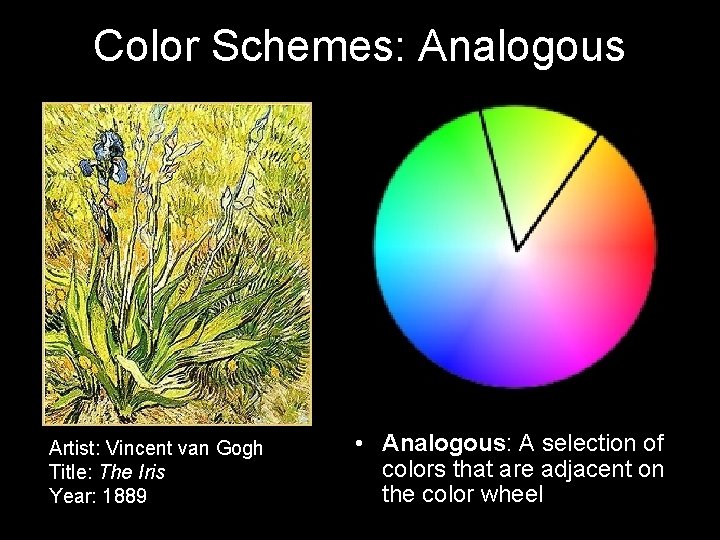 Color Schemes: Analogous

Artist: Vincent van Gogh
Title: The Iris
Year: 1889

• Analogous: A selection of colors that are adjacent on the color wheel